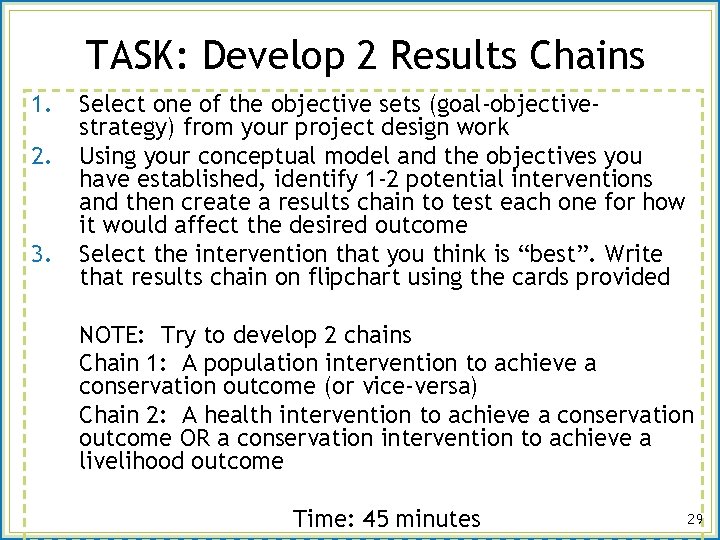 TASK: Develop 2 Results Chains

1. Select one of the objective sets (goal-objective-strategy) from your project design work
2. Using your conceptual model and the objectives you have established, identify 1-2 potential interventions and then create a results chain to test each one for how it would affect the desired outcome
3. Select the intervention that you think is “best”. Write that results chain on flipchart using the cards provided

NOTE: Try to develop 2 chains
Chain 1: A population intervention to achieve a conservation outcome (or vice-versa)
Chain 2: A health intervention to achieve a conservation outcome OR a conservation intervention to achieve a livelihood outcome

Time: 45 minutes

29